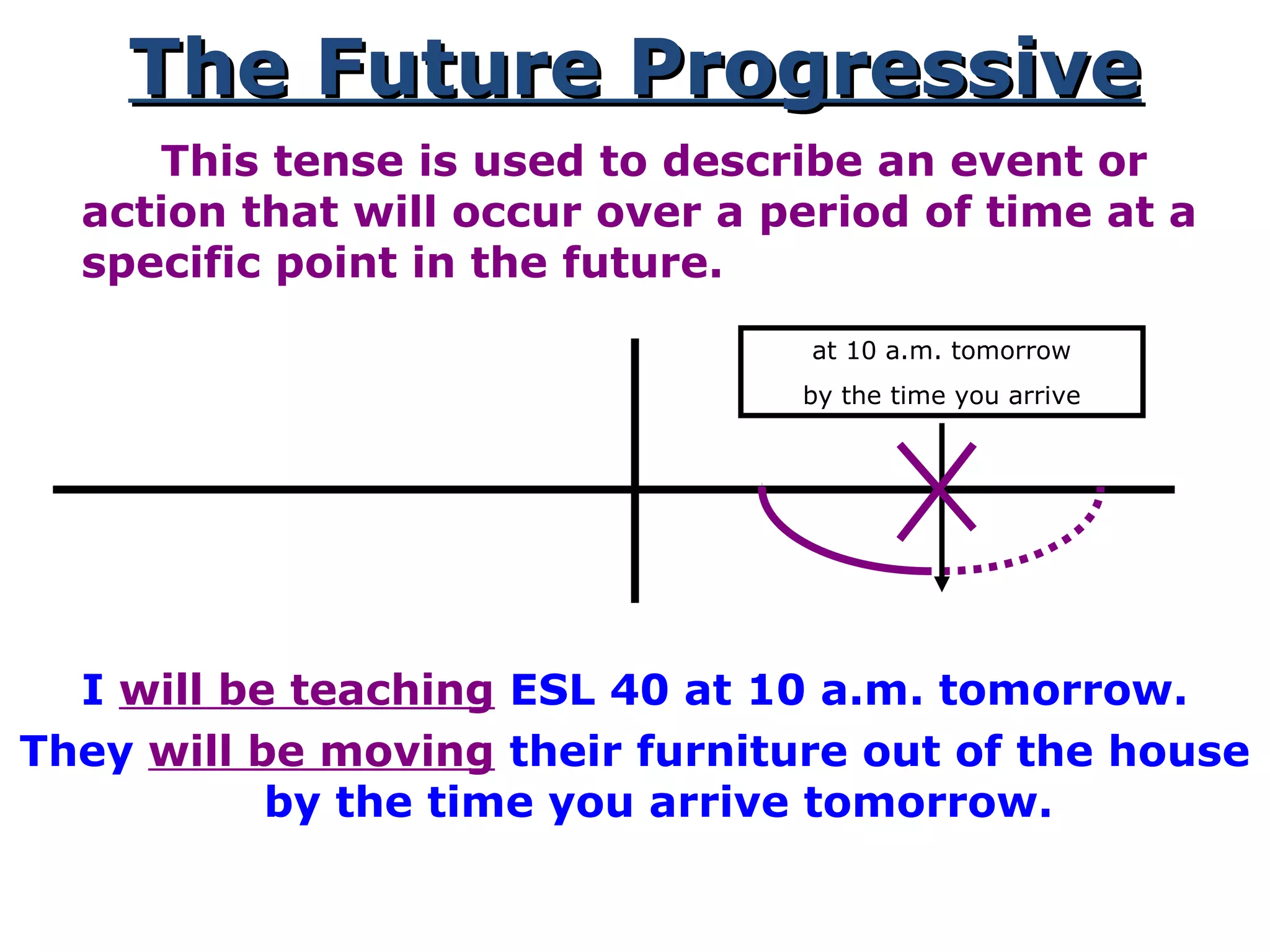 The Future Progressive

This tense is used to describe an event or action that will occur over a period of time at a specific point in the future.

at 10 a.m. tomorrow

by the time you arrive

I will be teaching ESL 40 at 10 a.m. tomorrow.

They will be moving their furniture out of the house by the time you arrive tomorrow.